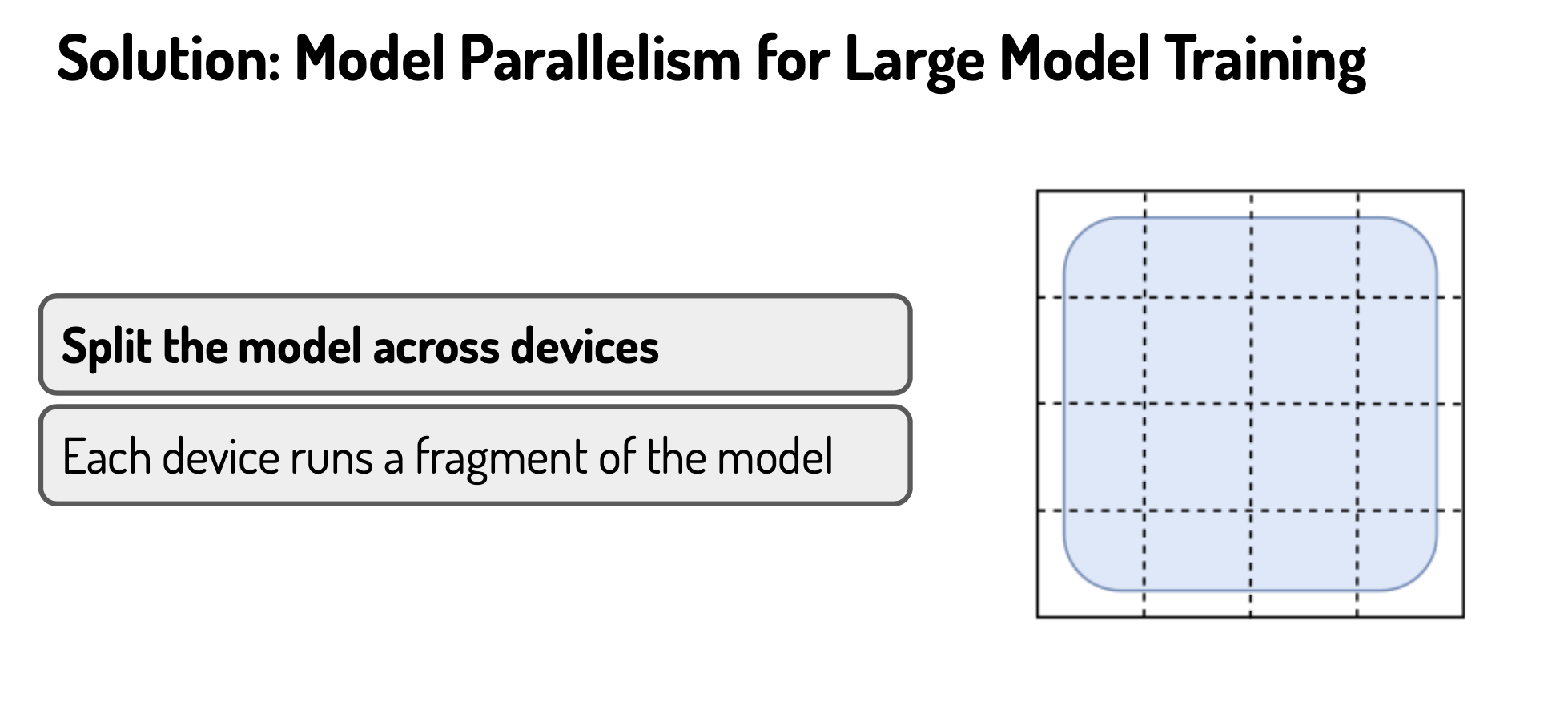 Solution: Model Parallelism for Large Model Training

Split the model across devices

Each device runs a fragment of the model